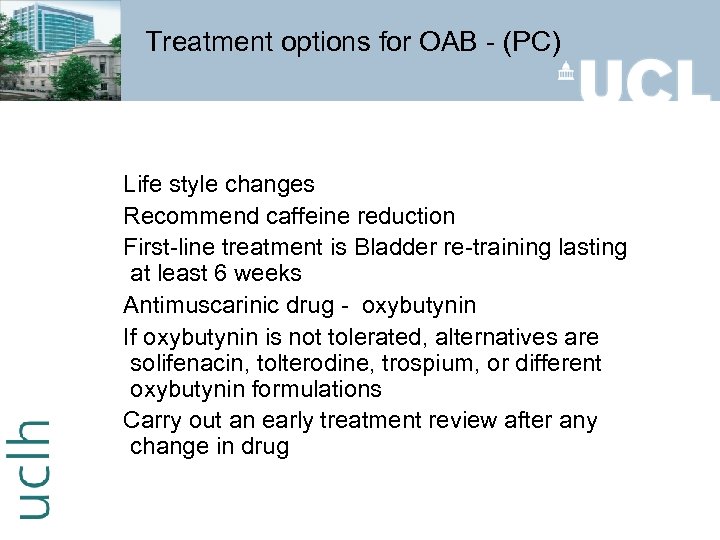 Treatment options for OAB - (PC)

UCL

Life style changes

Recommend caffeine reduction

First-line treatment is Bladder re-training lasting at least 6 weeks

Antimuscarinic drug - oxybutynin

If oxybutynin is not tolerated, alternatives are solifenacin, tolterodine, trospium, or different oxybutynin formulations

Carry out an early treatment review after any change in drug

uclh